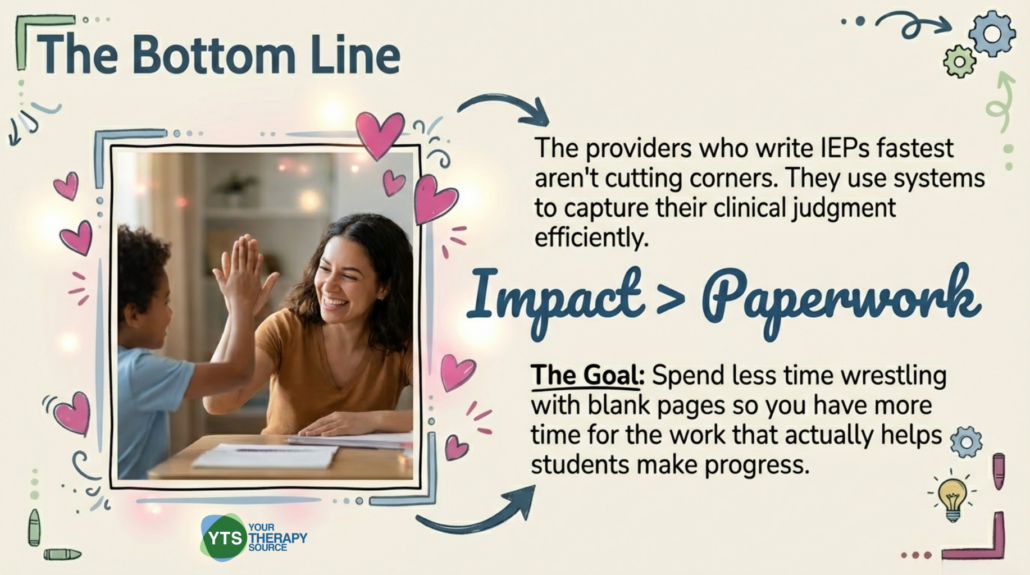 The Bottom Line

The providers who write IEPs fastest aren't cutting corners. They use systems to capture their clinical judgment efficiently.

Impact > Paperwork

The Goal: Spend less time wrestling with blank pages so you have more time for the work that actually helps students make progress.

YTS YOUR THERAPY SOURCE